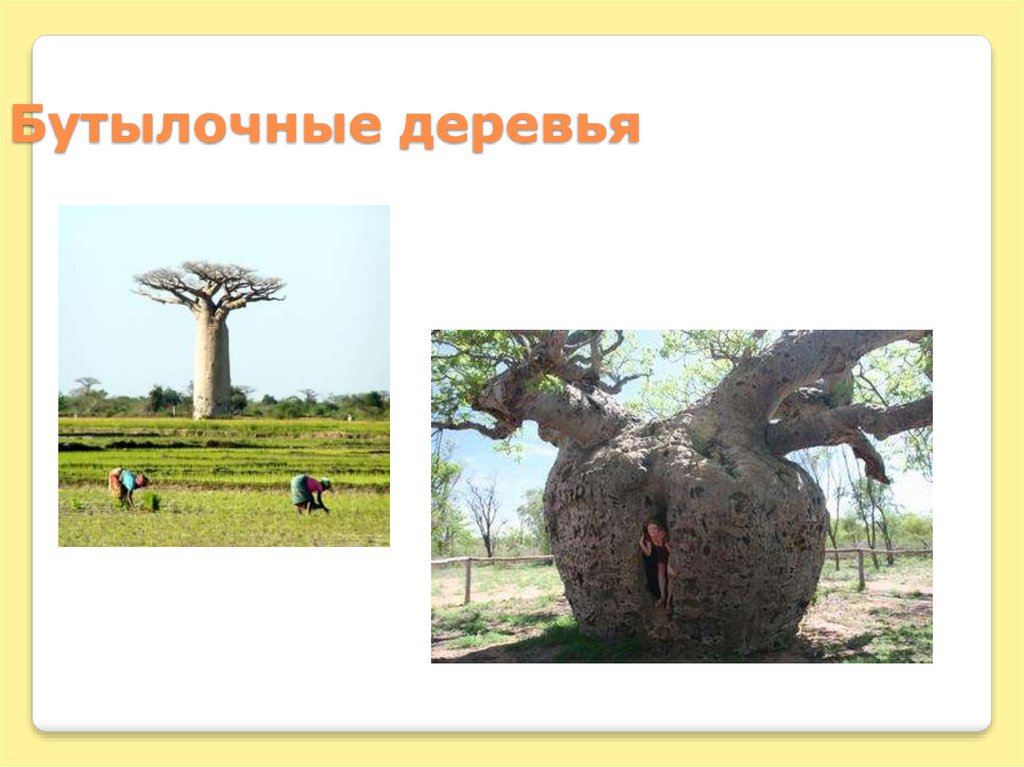 Бутылочные деревья